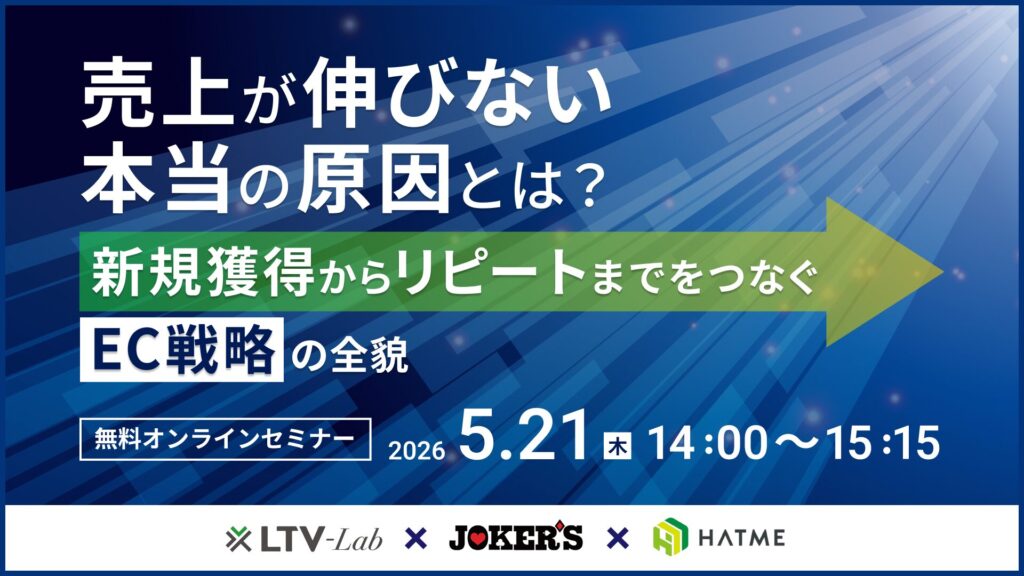 売上が伸びない
本当の原因とは？

新規獲得からリピートまでをつなぐ

EC戦略の全貌

無料オンラインセミナー

2026 5.21 木 14:00〜15:15

LTV-Lab × JOKER'S × HATME